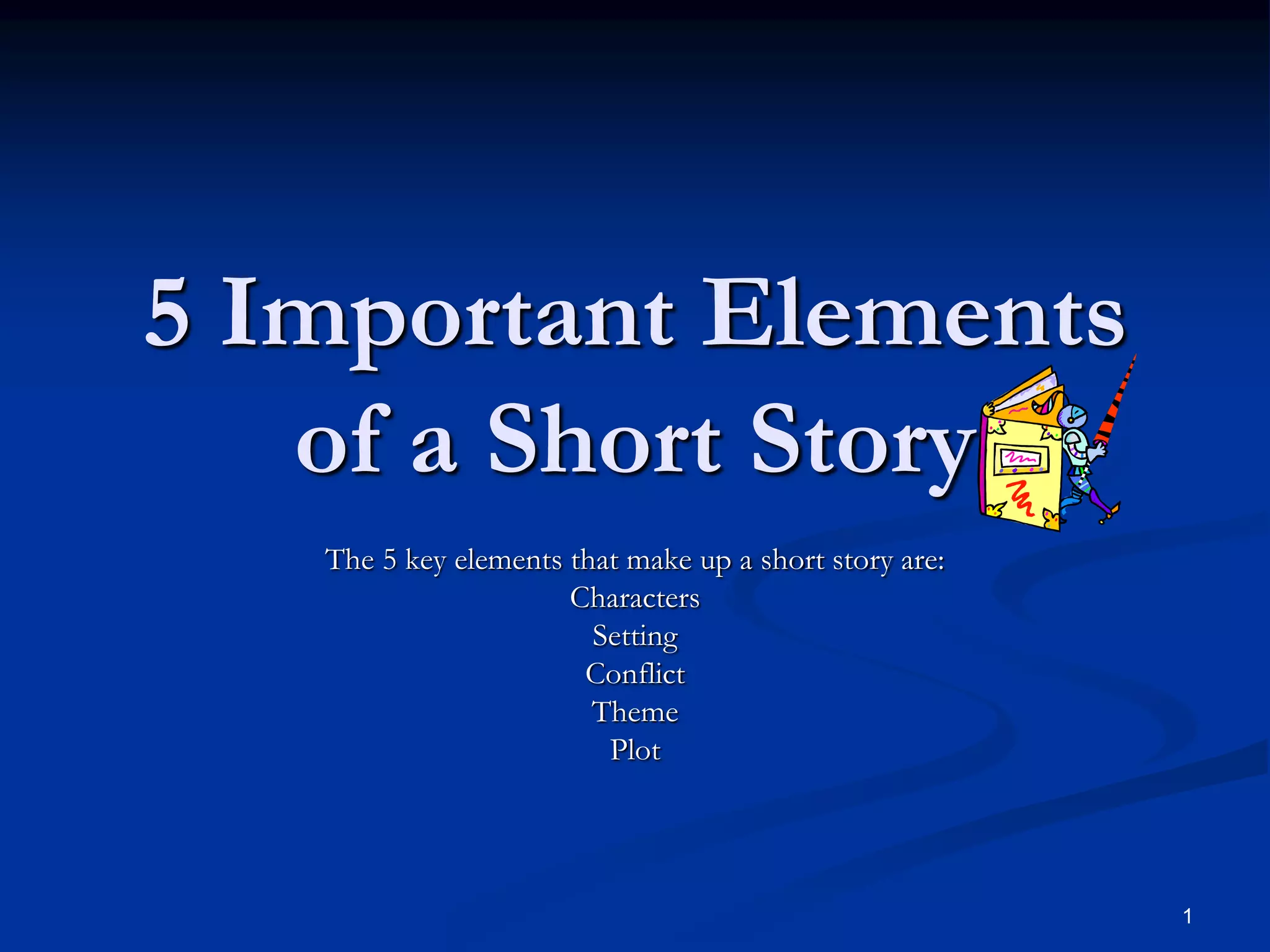 5 Important Elements of a Short Story

The 5 key elements that make up a short story are:
Characters
Setting
Conflict
Theme
Plot

1